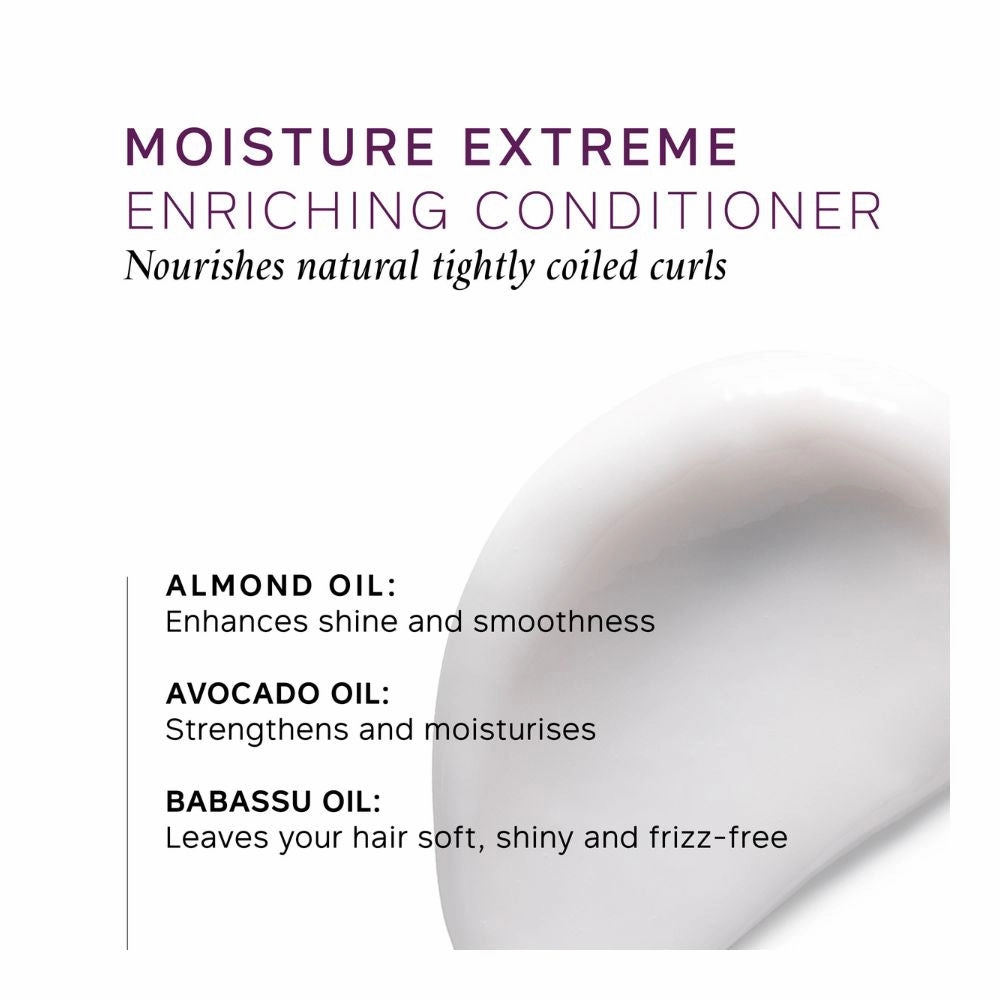 MOISTURE EXTREME
ENRICHING CONDITIONER
Nourishes natural tightly coiled curls

ALMOND OIL:
Enhances shine and smoothness

AVOCADO OIL:
Strengthens and moisturises

BABASSU OIL:
Leaves your hair soft, shiny and frizz-free